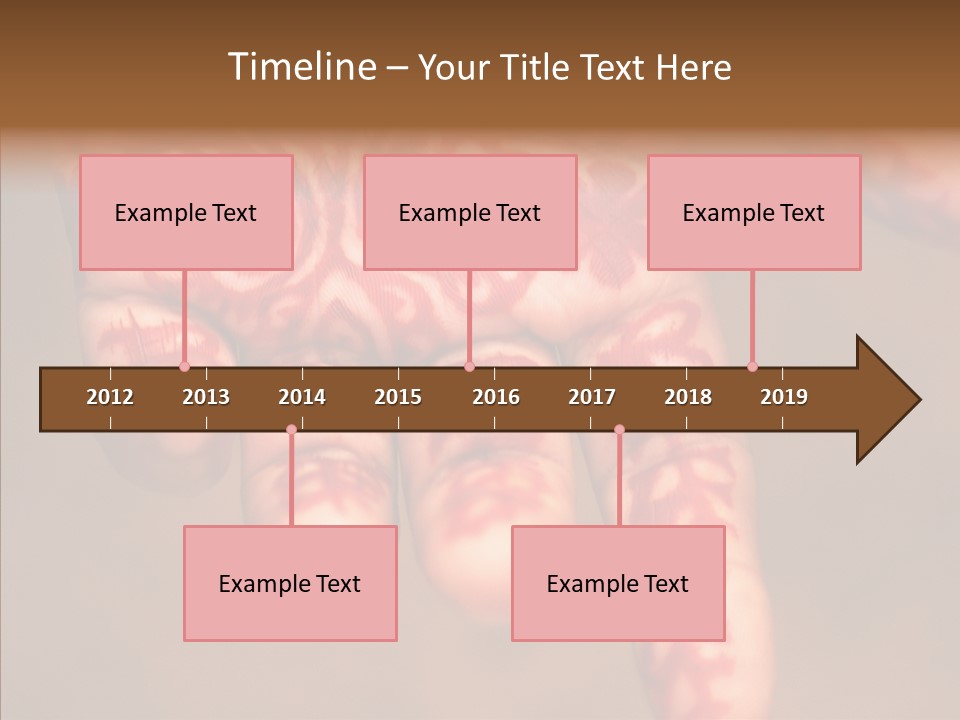 Timeline – Your Title Text Here

Example Text

Example Text

Example Text

2012 2013 2014 2015 2016 2017 2018 2019

Example Text

Example Text